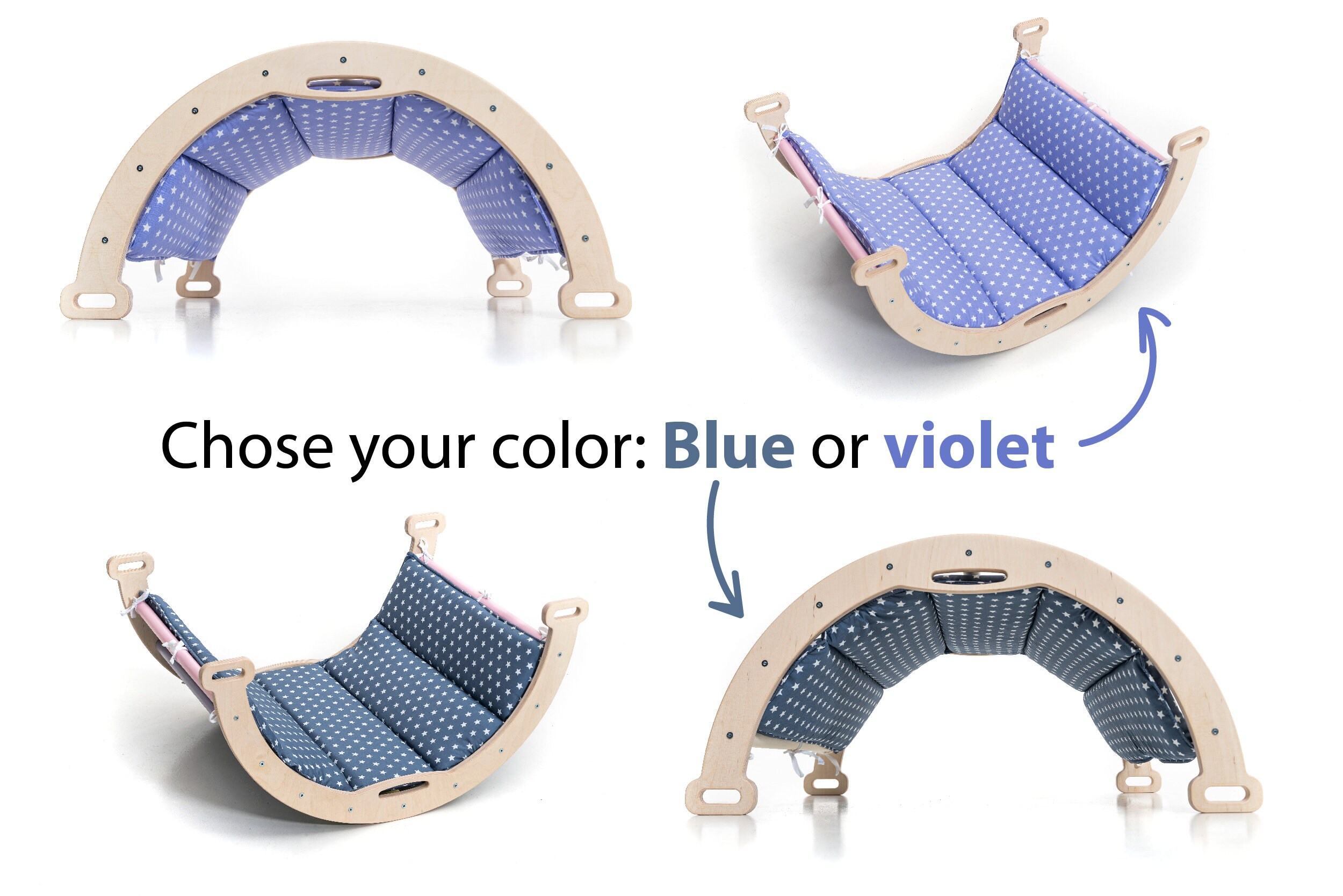 Chose your color: Blue or violet